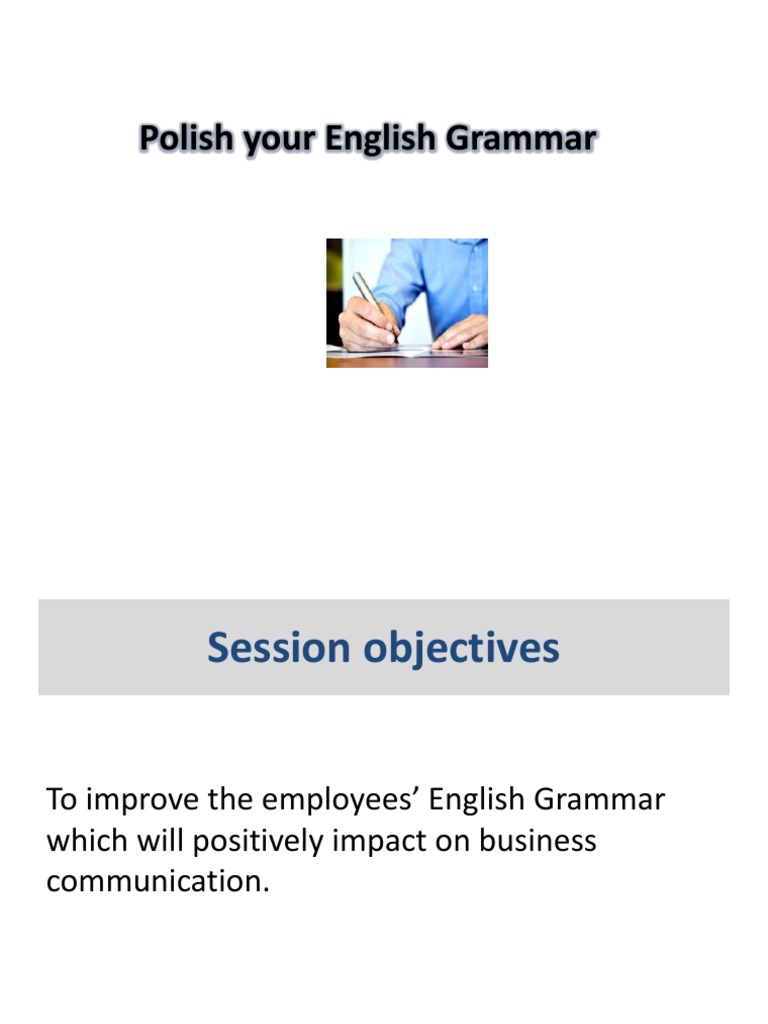 Polish your English Grammar

Session objectives

To improve the employees’ English Grammar which will positively impact on business communication.